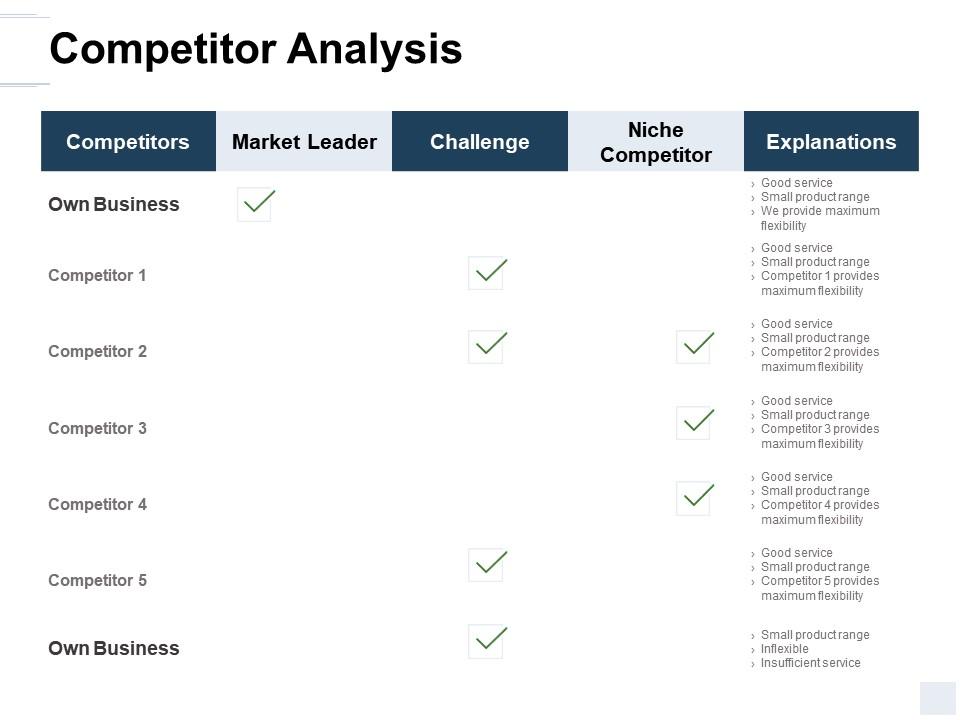 Competitor Analysis

| Competitors | Market Leader | Challenge | Niche Competitor | Explanations |
|---|---|---|---|---|
| Own Business | ✓ | | | › Good service › Small product range › We provide maximum flexibility |
| Competitor 1 | | ✓ | | › Good service › Small product range › Competitor 1 provides maximum flexibility |
| Competitor 2 | | ✓ | ✓ | › Good service › Small product range › Competitor 2 provides maximum flexibility |
| Competitor 3 | | | ✓ | › Good service › Small product range › Competitor 3 provides maximum flexibility |
| Competitor 4 | | | ✓ | › Good service › Small product range › Competitor 4 provides maximum flexibility |
| Competitor 5 | | ✓ | | › Good service › Small product range › Competitor 5 provides maximum flexibility |
| Own Business | | ✓ | | › Small product range › Inflexible › Insufficient service |